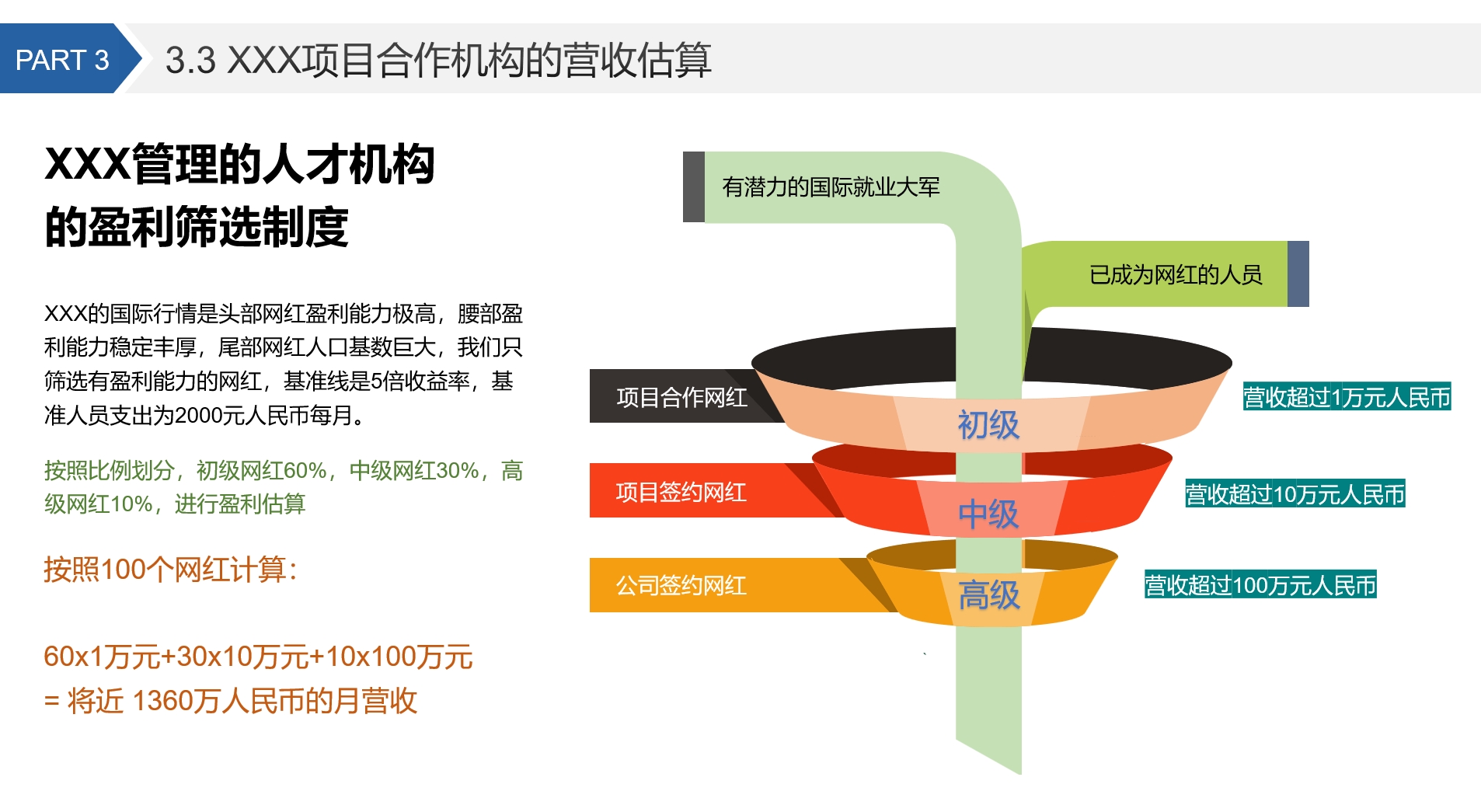 PART 3

3.3 XXX项目合作机构的营收估算

XXX管理的人才机构的盈利筛选制度

XXX的国际行情是头部网红盈利能力极高，腰部盈利能力稳定丰厚，尾部网红人口基数巨大，我们只筛选有盈利能力的网红，基准线是5倍收益率，基准人员支出为2000元人民币每月。

按照比例划分，初级网红60%，中级网红30%，高级网红10%，进行盈利估算

按照100个网红计算：

60x1万元+30x10万元+10x100万元
= 将近 1360万人民币的月营收

有潜力的国际就业大军

已成为网红的人员

项目合作网红

初级

营收超过1万元人民币

项目签约网红

中级

营收超过10万元人民币

公司签约网红

高级

营收超过100万元人民币